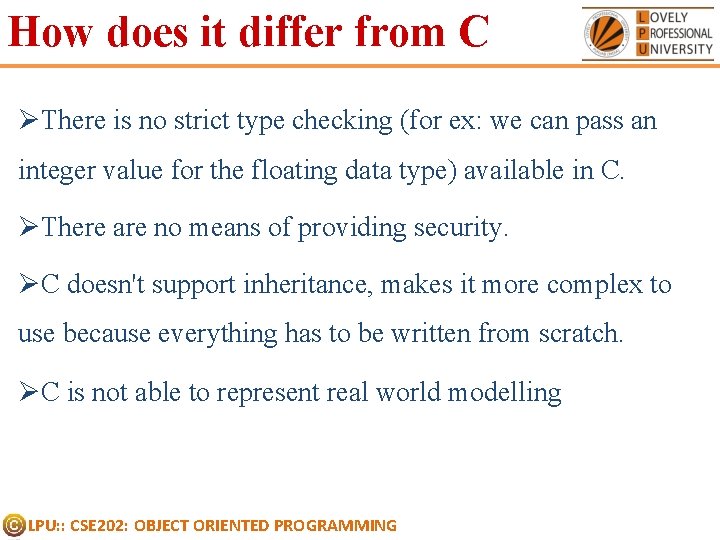 How does it differ from C

LOVELY PROFESSIONAL UNIVERSITY

➢There is no strict type checking (for ex: we can pass an integer value for the floating data type) available in C.

➢There are no means of providing security.

➢C doesn't support inheritance, makes it more complex to use because everything has to be written from scratch.

➢C is not able to represent real world modelling

©LPU:: CSE202: OBJECT ORIENTED PROGRAMMING